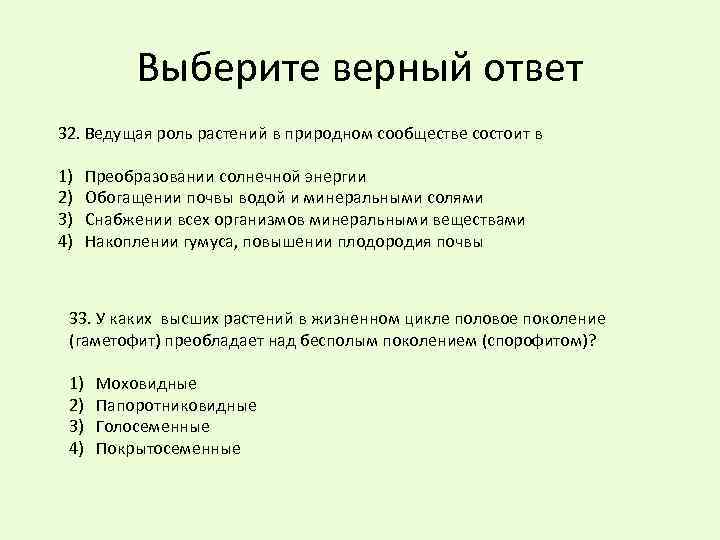 Выберите верный ответ

32. Ведущая роль растений в природном сообществе состоит в

1) Преобразовании солнечной энергии
2) Обогащении почвы водой и минеральными солями
3) Снабжении всех организмов минеральными веществами
4) Накоплении гумуса, повышении плодородия почвы

33. У каких высших растений в жизненном цикле половое поколение (гаметофит) преобладает над бесполым поколением (спорофитом)?

1) Моховидные
2) Папоротниковидные
3) Голосеменные
4) Покрытосеменные